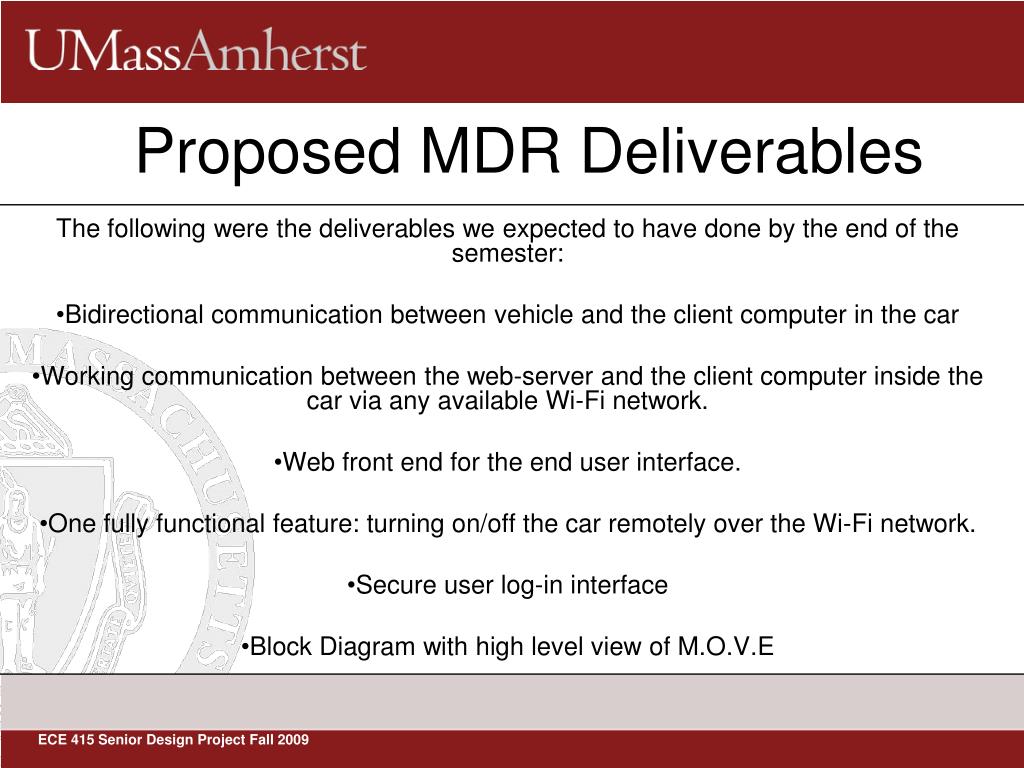 UMassAmherst

Proposed MDR Deliverables

The following were the deliverables we expected to have done by the end of the semester:

•Bidirectional communication between vehicle and the client computer in the car

•Working communication between the web-server and the client computer inside the car via any available Wi-Fi network.

•Web front end for the end user interface.

•One fully functional feature: turning on/off the car remotely over the Wi-Fi network.

•Secure user log-in interface

•Block Diagram with high level view of M.O.V.E

ECE 415 Senior Design Project Fall 2009